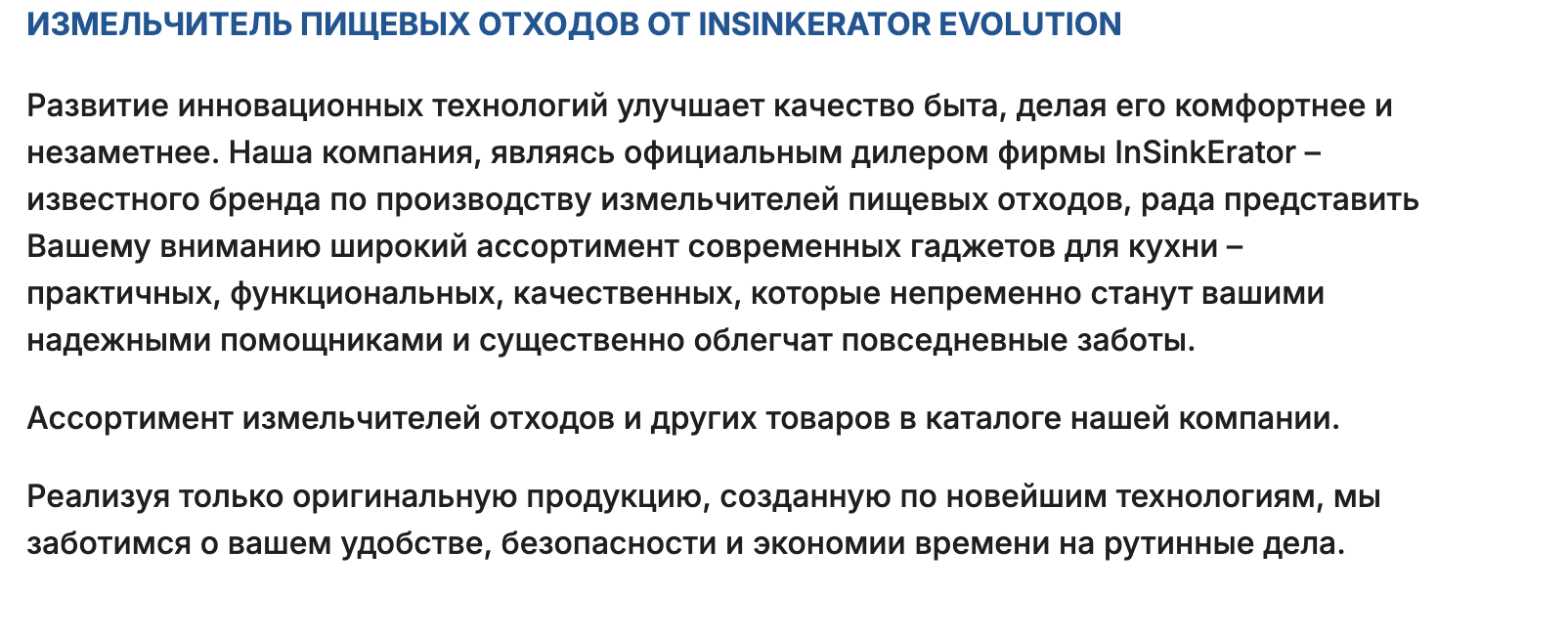 ИЗМЕЛЬЧИТЕЛЬ ПИЩЕВЫХ ОТХОДОВ ОТ INSINKERATOR EVOLUTION

Развитие инновационных технологий улучшает качество быта, делая его комфортнее и незаметнее. Наша компания, являясь официальным дилером фирмы InSinkErator – известного бренда по производству измельчителей пищевых отходов, рада представить Вашему вниманию широкий ассортимент современных гаджетов для кухни – практичных, функциональных, качественных, которые непременно станут вашими надежными помощниками и существенно облегчат повседневные заботы.

Ассортимент измельчителей отходов и других товаров в каталоге нашей компании.

Реализуя только оригинальную продукцию, созданную по новейшим технологиям, мы заботимся о вашем удобстве, безопасности и экономии времени на рутинные дела.